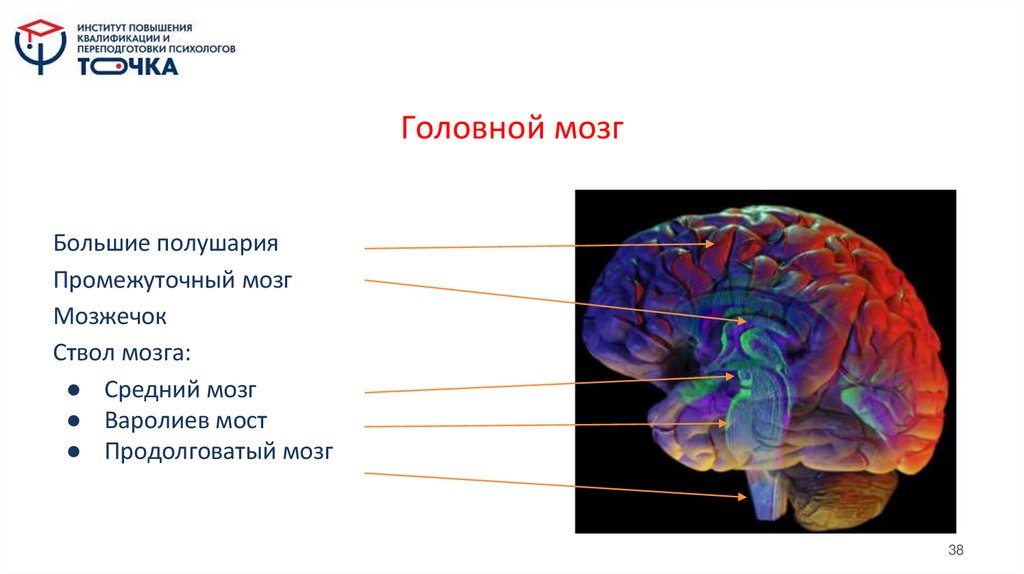 ИНСТИТУТ ПОВЫШЕНИЯ КВАЛИФИКАЦИИ И ПЕРЕПОДГОТОВКИ ПСИХОЛОГОВ
ТОЧКА

Головной мозг

Большие полушария
Промежуточный мозг
Мозжечок
Ствол мозга:
● Средний мозг
● Варолиев мост
● Продолговатый мозг

38